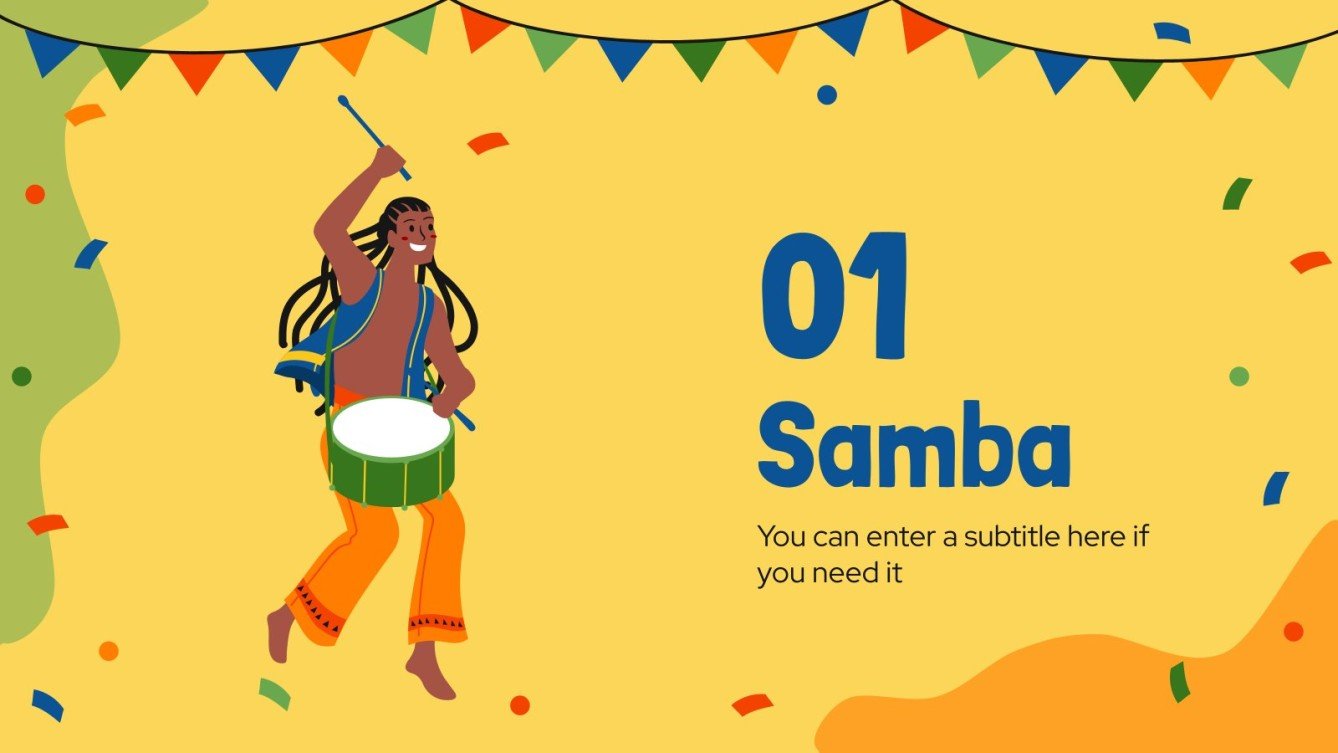 01
Samba

You can enter a subtitle here if you need it